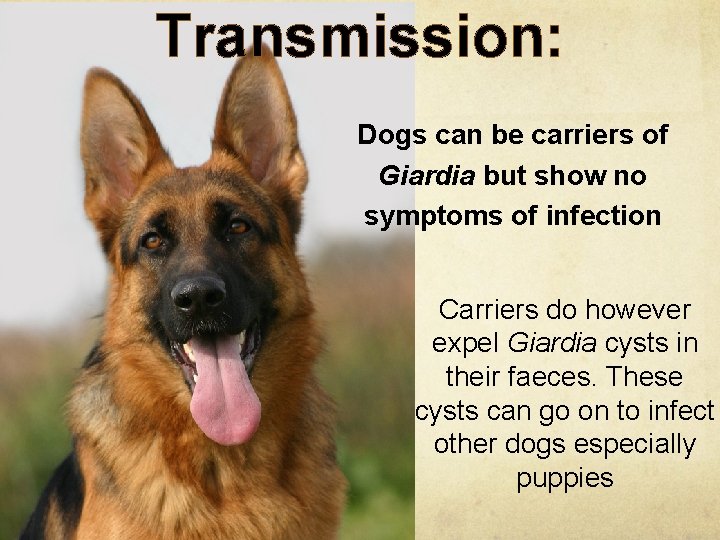 Transmission:

Dogs can be carriers of Giardia but show no symptoms of infection

Carriers do however expel Giardia cysts in their faeces. These cysts can go on to infect other dogs especially puppies